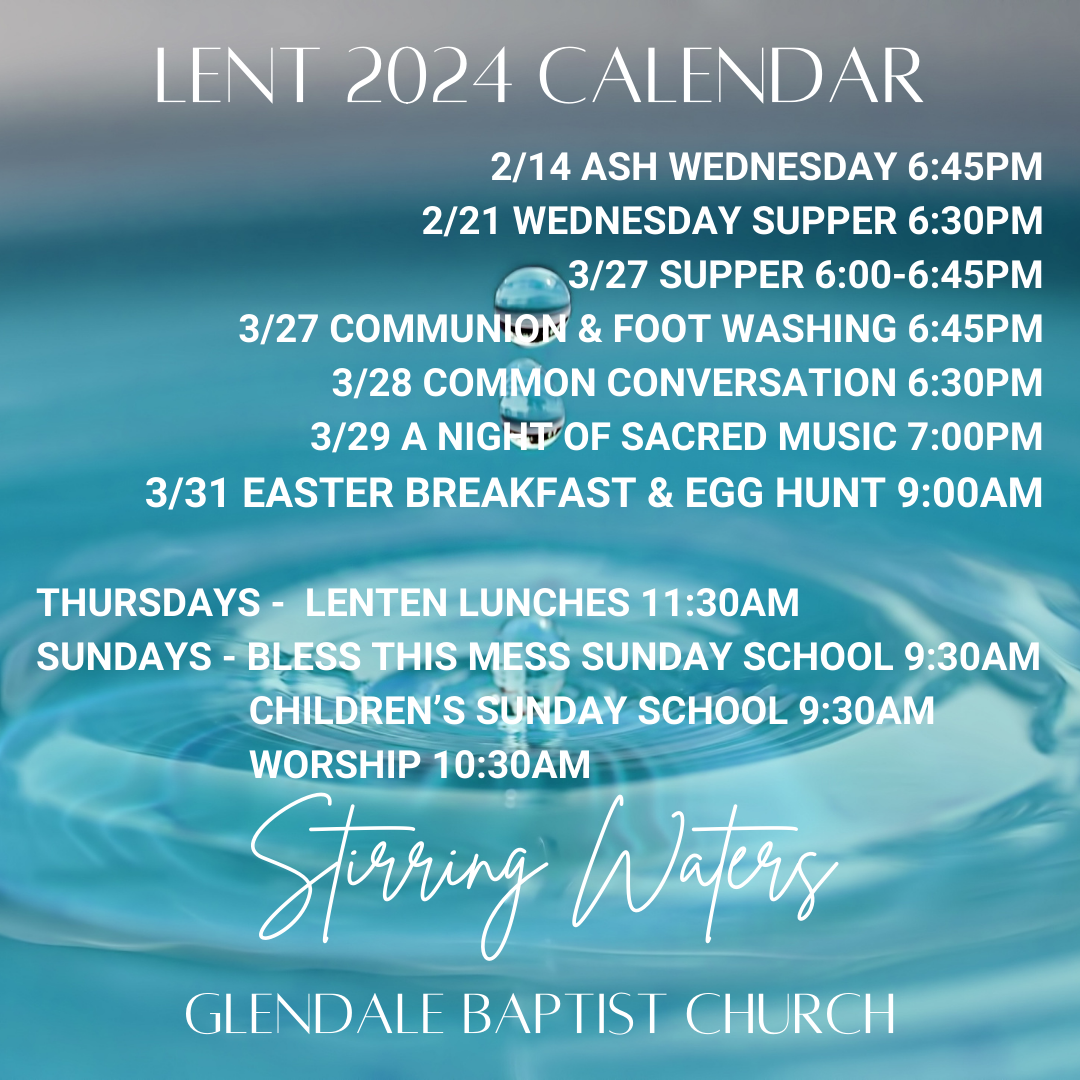 LENT 2024 CALENDAR

2/14 ASH WEDNESDAY 6:45PM
2/21 WEDNESDAY SUPPER 6:30PM
3/27 SUPPER 6:00-6:45PM
3/27 COMMUNION & FOOT WASHING 6:45PM
3/28 COMMON CONVERSATION 6:30PM
3/29 A NIGHT OF SACRED MUSIC 7:00PM
3/31 EASTER BREAKFAST & EGG HUNT 9:00AM

THURSDAYS - LENTEN LUNCHES 11:30AM
SUNDAYS - BLESS THIS MESS SUNDAY SCHOOL 9:30AM
CHILDREN'S SUNDAY SCHOOL 9:30AM
WORSHIP 10:30AM

Stirring Waters

GLENDALE BAPTIST CHURCH